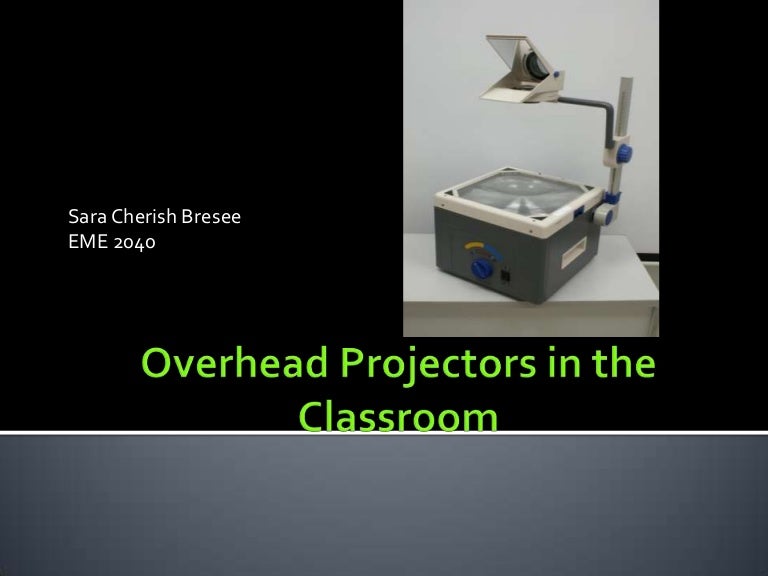 Sara Cherish Bresee
EME 2040

Overhead Projectors in the Classroom